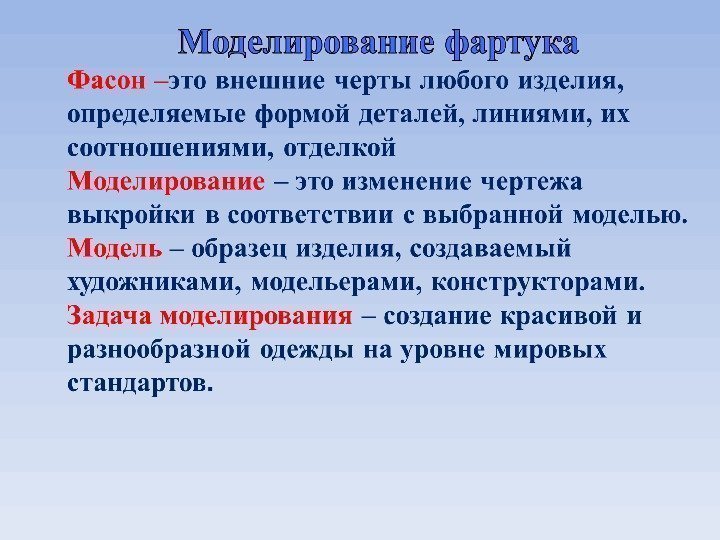 Моделирование фартука

Фасон –это внешние черты любого изделия, определяемые формой деталей, линиями, их соотношениями, отделкой

Моделирование – это изменение чертежа выкройки в соответствии с выбранной моделью.

Модель – образец изделия, создаваемый художниками, модельерами, конструкторами.

Задача моделирования – создание красивой и разнообразной одежды на уровне мировых стандартов.